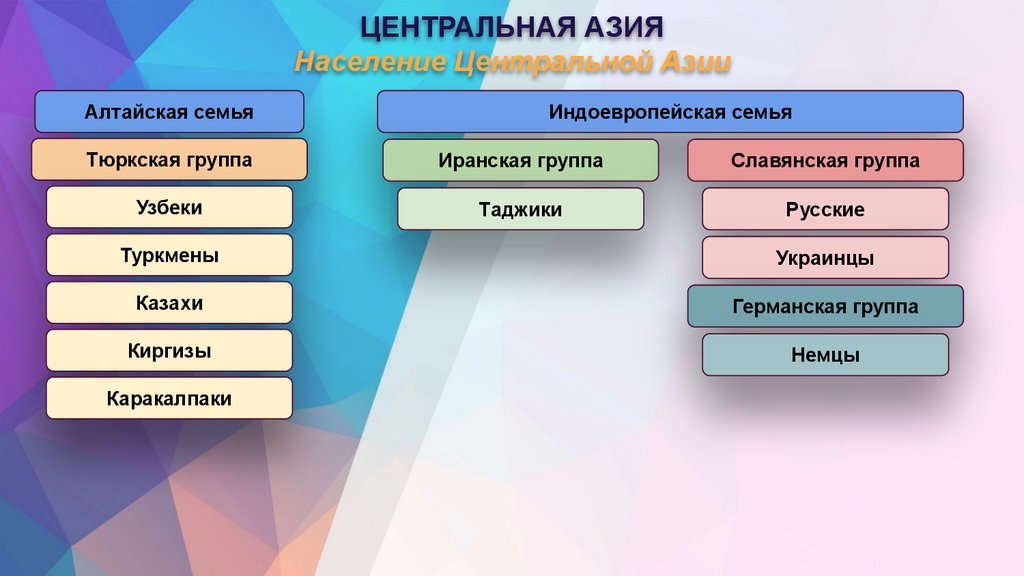 ЦЕНТРАЛЬНАЯ АЗИЯ
Население Центральной Азии

Алтайская семья

Тюркская группа

Узбеки

Туркмены

Казахи

Киргизы

Каракалпаки

Индоевропейская семья

Иранская группа

Таджики

Славянская группа

Русские

Украинцы

Германская группа

Немцы